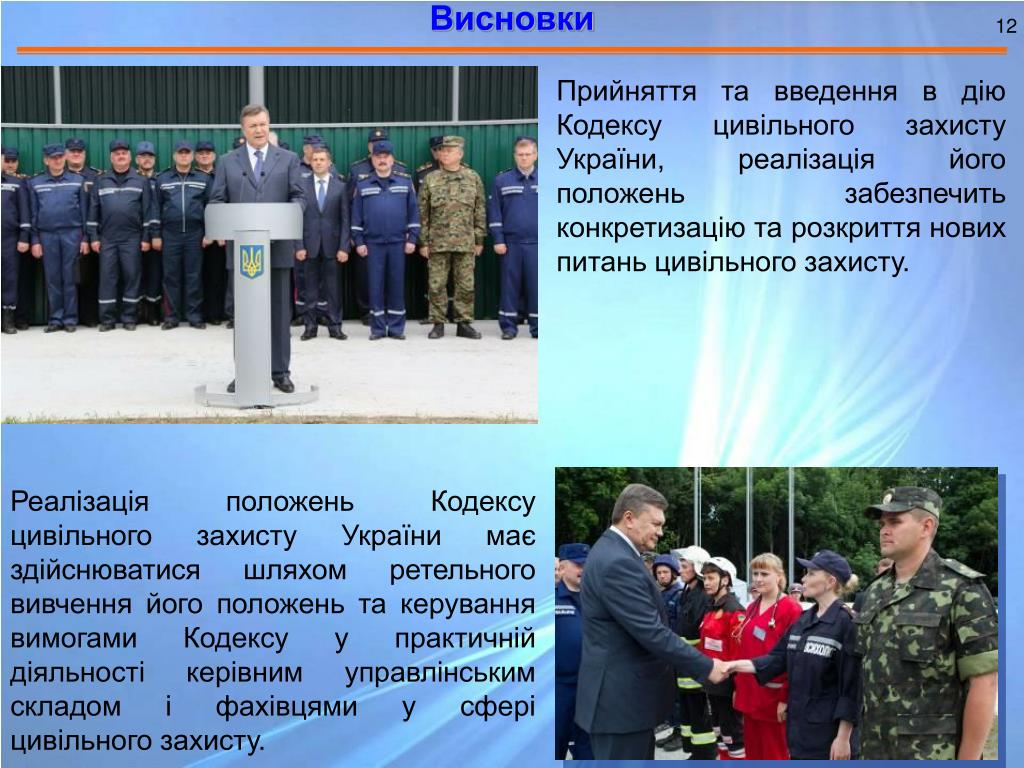 Висновки

12

Прийняття та введення в дію Кодексу цивільного захисту України, реалізація його положень забезпечить конкретизацію та розкриття нових питань цивільного захисту.

Реалізація положень Кодексу цивільного захисту України має здійснюватися шляхом ретельного вивчення його положень та керування вимогами Кодексу у практичній діяльності керівним управлінським складом і фахівцями у сфері цивільного захисту.